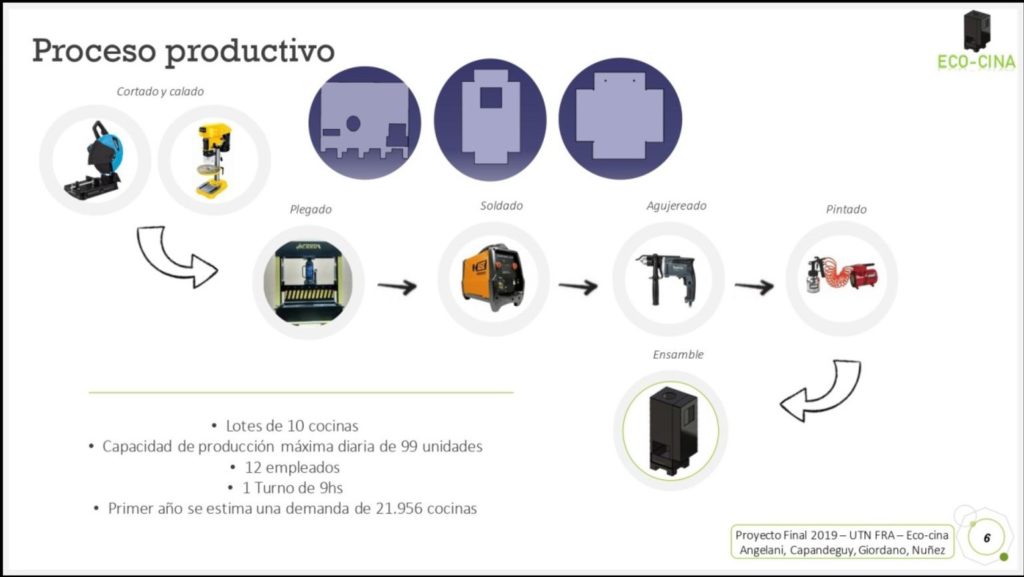 Proceso productivo

ECO-CINA

Cortado y calado

Plegado

Soldado

Agujereado

Pintado

Ensamble

• Lotes de 10 cocinas
• Capacidad de producción máxima diaria de 99 unidades
• 12 empleados
• 1 Turno de 9hs
• Primer año se estima una demanda de 21.956 cocinas

Proyecto Final 2019 – UTN FRA – Eco-cina
Angelani, Capandeguy, Giordano, Nuñez

6